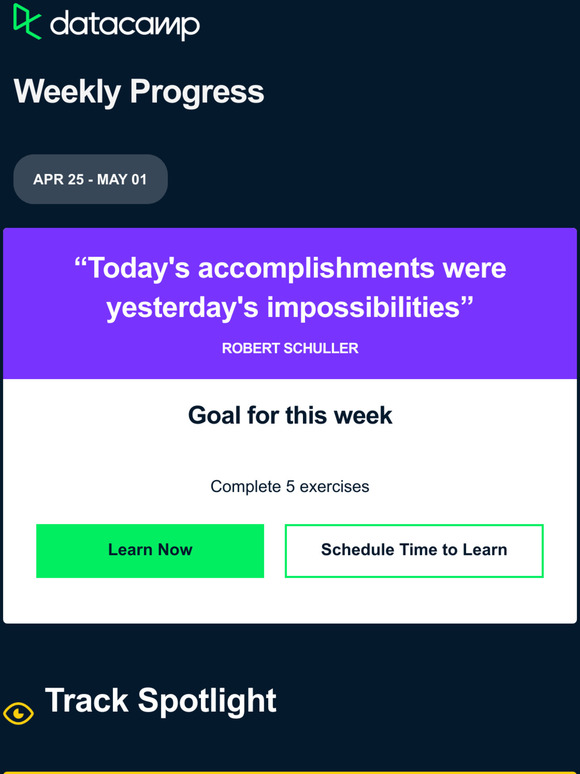 datacamp

Weekly Progress

APR 25 - MAY 01

“Today's accomplishments were yesterday's impossibilities”

ROBERT SCHULLER

Goal for this week

Complete 5 exercises

Learn Now

Schedule Time to Learn

Track Spotlight